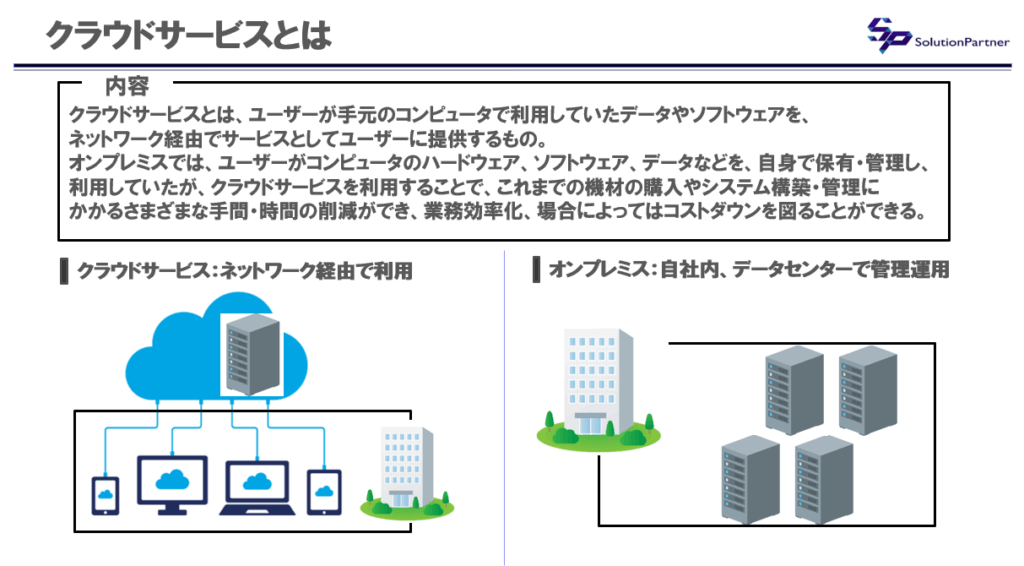 クラウドサービスとは

SP SolutionPartner

内容

クラウドサービスとは、ユーザーが手元のコンピュータで利用していたデータやソフトウェアを、ネットワーク経由でサービスとしてユーザーに提供するもの。
オンプレミスでは、ユーザーがコンピュータのハードウェア、ソフトウェア、データなどを、自身で保有・管理し、利用していたが、クラウドサービスを利用することで、これまでの機材の購入やシステム構築・管理にかかるさまざまな手間・時間の削減ができ、業務効率化、場合によってはコストダウンを図ることができる。

クラウドサービス：ネットワーク経由で利用

オンプレミス：自社内、データセンターで管理運用